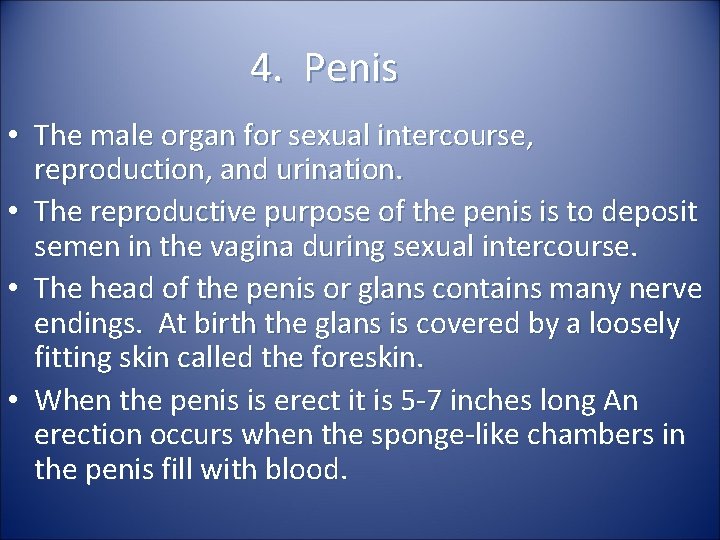 4. Penis

• The male organ for sexual intercourse, reproduction, and urination.
• The reproductive purpose of the penis is to deposit semen in the vagina during sexual intercourse.
• The head of the penis or glans contains many nerve endings. At birth the glans is covered by a loosely fitting skin called the foreskin.
• When the penis is erect it is 5-7 inches long An erection occurs when the sponge-like chambers in the penis fill with blood.